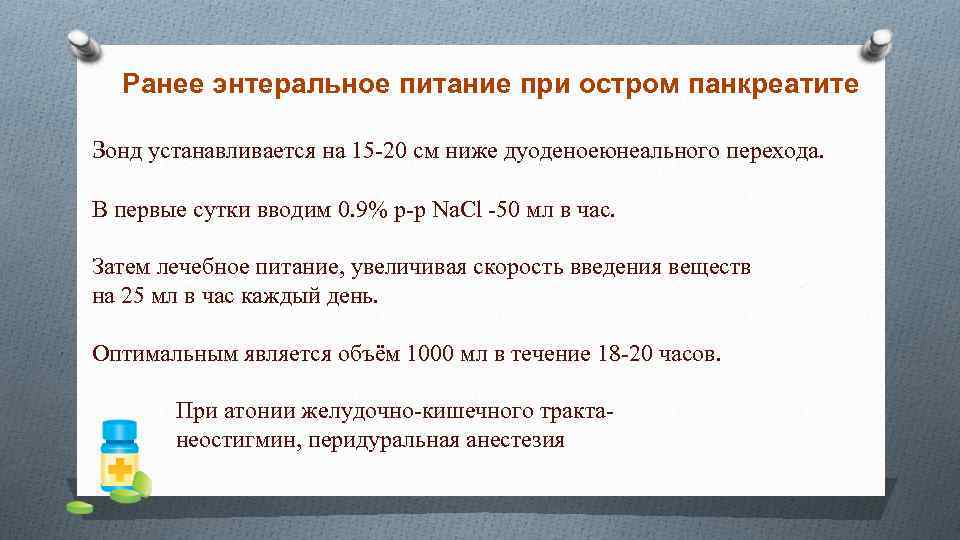 Ранее энтеральное питание при остром панкреатите

Зонд устанавливается на 15-20 см ниже дуоденоеюнеального перехода.

В первые сутки вводим 0.9% р-р NaCl -50 мл в час.

Затем лечебное питание, увеличивая скорость введения веществ на 25 мл в час каждый день.

Оптимальным является объём 1000 мл в течение 18-20 часов.

При атонии желудочно-кишечного тракта-
неостигмин, перидуральная анестезия